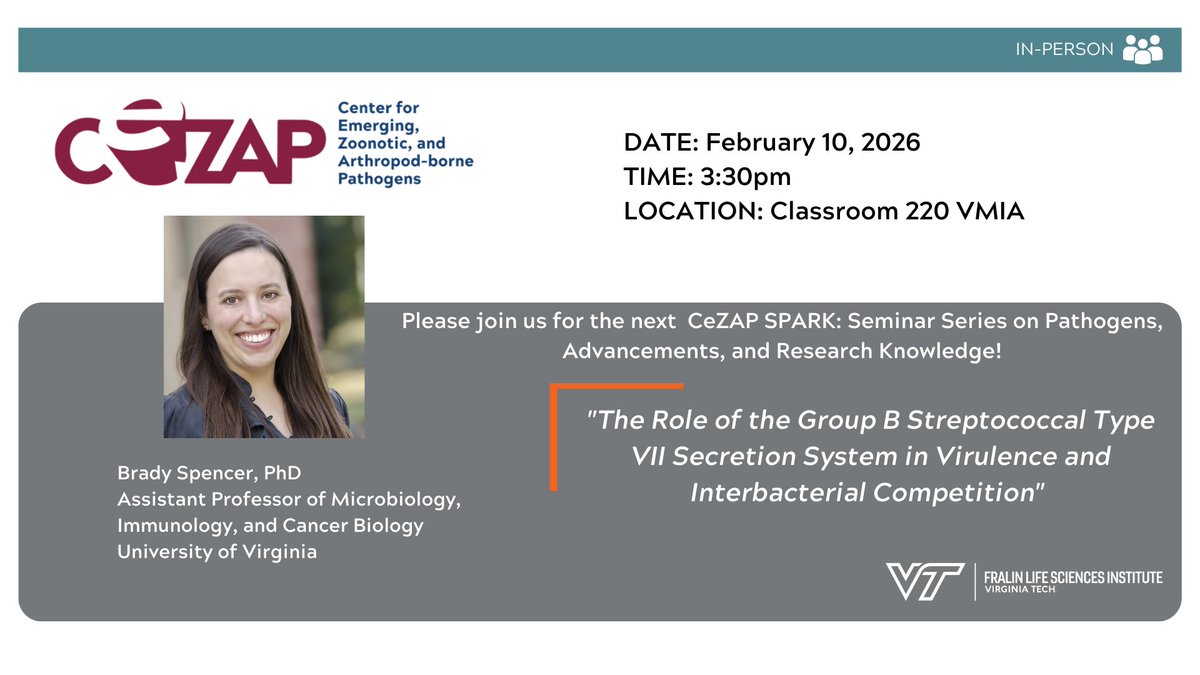 IN-PERSON

CeZAP Center for Emerging, Zoonotic, and Arthropod-borne Pathogens

DATE: February 10, 2026
TIME: 3:30pm
LOCATION: Classroom 220 VMIA

Please join us for the next CeZAP SPARK: Seminar Series on Pathogens, Advancements, and Research Knowledge!

"The Role of the Group B Streptococcal Type VII Secretion System in Virulence and Interbacterial Competition"

Brady Spencer, PhD
Assistant Professor of Microbiology, Immunology, and Cancer Biology
University of Virginia

VT FRALIN LIFE SCIENCES INSTITUTE VIRGINIA TECH.